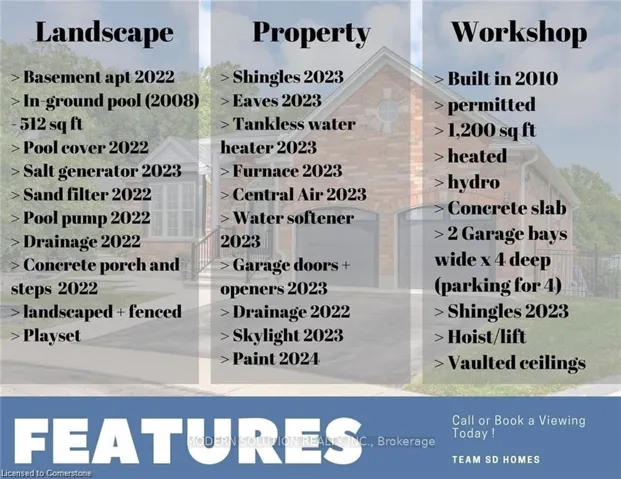 Landscape

> Basement apt 2022
> In-ground pool (2008) - 512 sq ft
> Pool cover 2022
> Salt generator 2023
> Sand filter 2022
> Pool pump 2022
> Drainage 2022
> Concrete porch and steps 2022
> landscaped + fenced
> Playset

Property

> Shingles 2023
> Eaves 2023
> Tankless water heater 2023
> Furnace 2023
> Central Air 2023
> Water softener 2023
> Garage doors + openers 2023
> Drainage 2022
> Skylight 2023
> Paint 2024

Workshop

> Built in 2010
> permitted
> 1,200 sq ft
> heated
> hydro
> Concrete slab
> 2 Garage bays wide x 4 deep (parking for 4)
> Shingles 2023
> Hoist/lift
> Vaulted ceilings

FEATURES

MODERN SOLUTION REALTY INC., Brokerage

Call or Book a Viewing Today !

TEAM SD HOMES

Licensed to Cornerstone